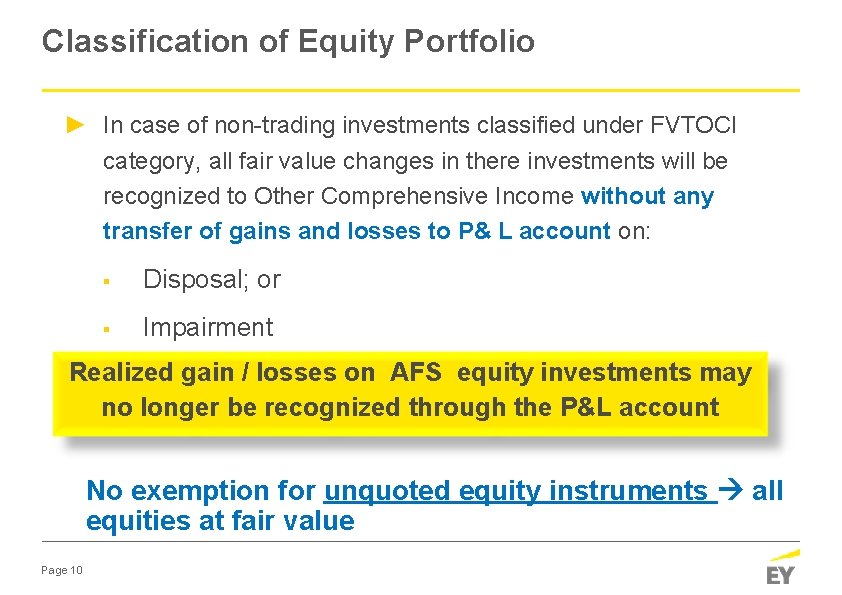 Classification of Equity Portfolio

► In case of non-trading investments classified under FVTOCI category, all fair value changes in there investments will be recognized to Other Comprehensive Income without any transfer of gains and losses to P& L account on:

▪ Disposal; or

▪ Impairment

Realized gain / losses on AFS equity investments may no longer be recognized through the P&L account

No exemption for unquoted equity instruments → all equities at fair value

Page 10

EY